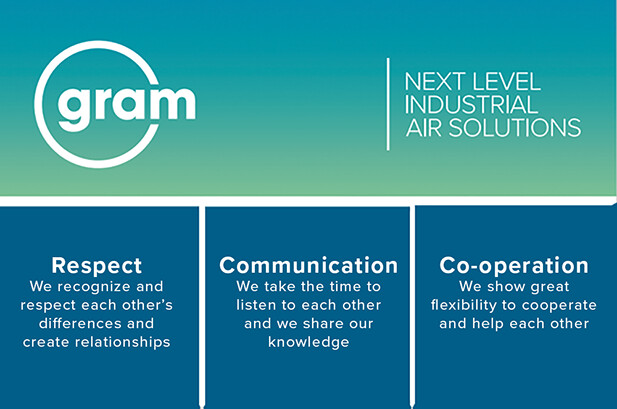 gram

NEXT LEVEL INDUSTRIAL AIR SOLUTIONS

Respect
We recognize and respect each other's differences and create relationships

Communication
We take the time to listen to each other and we share our knowledge

Co-operation
We show great flexibility to cooperate and help each other